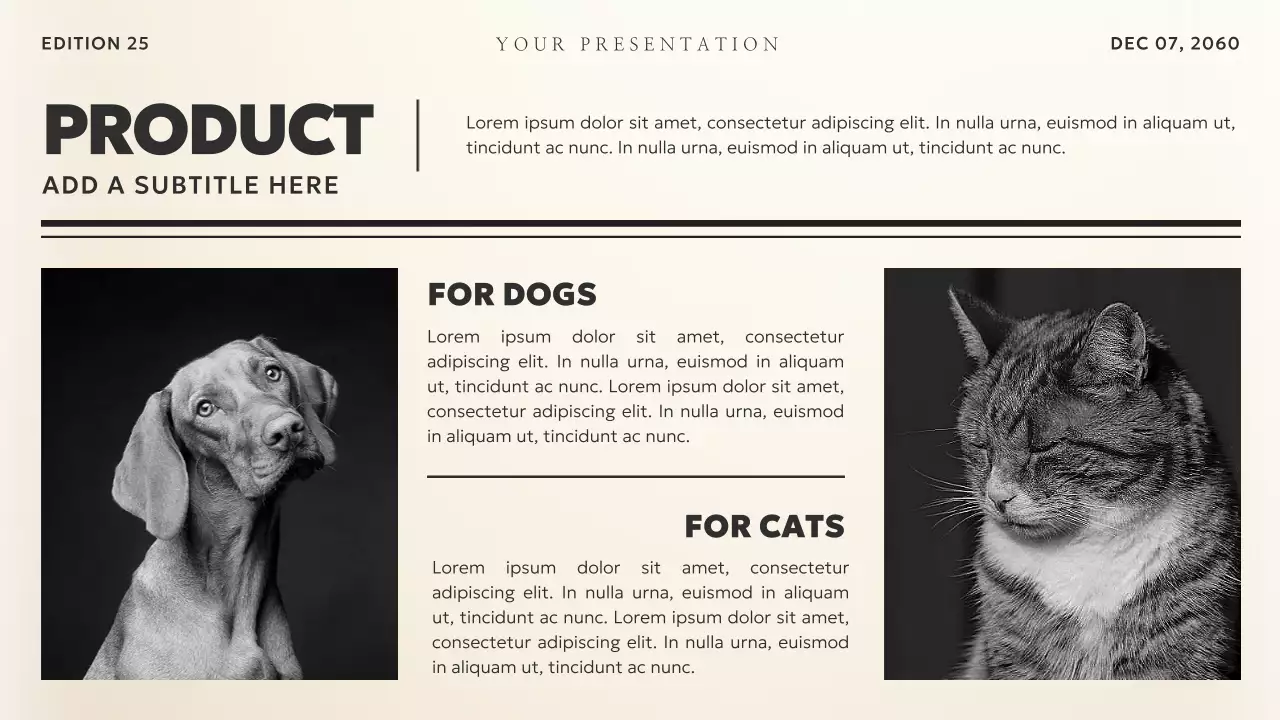 EDITION 25

YOUR PRESENTATION

DEC 07, 2060

PRODUCT

ADD A SUBTITLE HERE

Lorem ipsum dolor sit amet, consectetur adipiscing elit. In nulla urna, euismod in aliquam ut, tincidunt ac nunc. In nulla urna, euismod in aliquam ut, tincidunt ac nunc.

FOR DOGS

Lorem ipsum dolor sit amet, consectetur adipiscing elit. In nulla urna, euismod in aliquam ut, tincidunt ac nunc. Lorem ipsum dolor sit amet, consectetur adipiscing elit. In nulla urna, euismod in aliquam ut, tincidunt ac nunc.

FOR CATS

Lorem ipsum dolor sit amet, consectetur adipiscing elit. In nulla urna, euismod in aliquam ut, tincidunt ac nunc. Lorem ipsum dolor sit amet, consectetur adipiscing elit. In nulla urna, euismod in aliquam ut, tincidunt ac nunc.